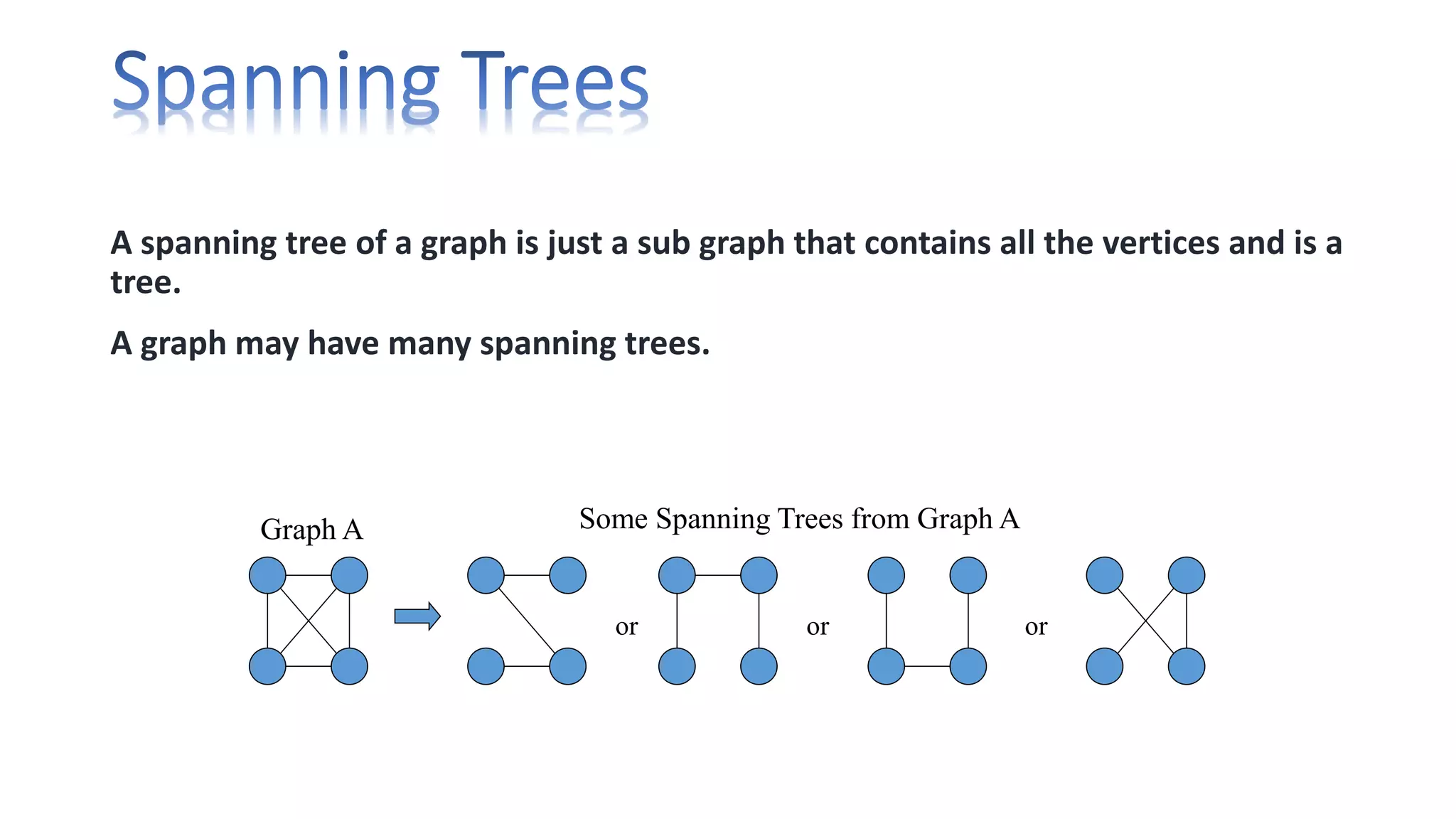 Spanning Trees

A spanning tree of a graph is just a sub graph that contains all the vertices and is a tree.

A graph may have many spanning trees.

Graph A

Some Spanning Trees from Graph A

or

or

or